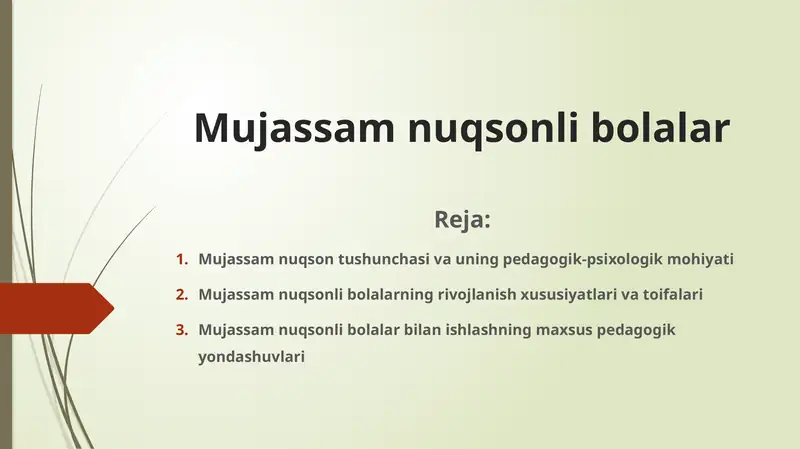 Mujassam nuqsonli bolalar

Reja:

1. Mujassam nuqson tushunchasi va uning pedagogik-psixologik mohiyati
2. Mujassam nuqsonli bolalarning rivojlanish xususiyatlari va toifalari
3. Mujassam nuqsonli bolalar bilan ishlashning maxsus pedagogik yondashuvlari